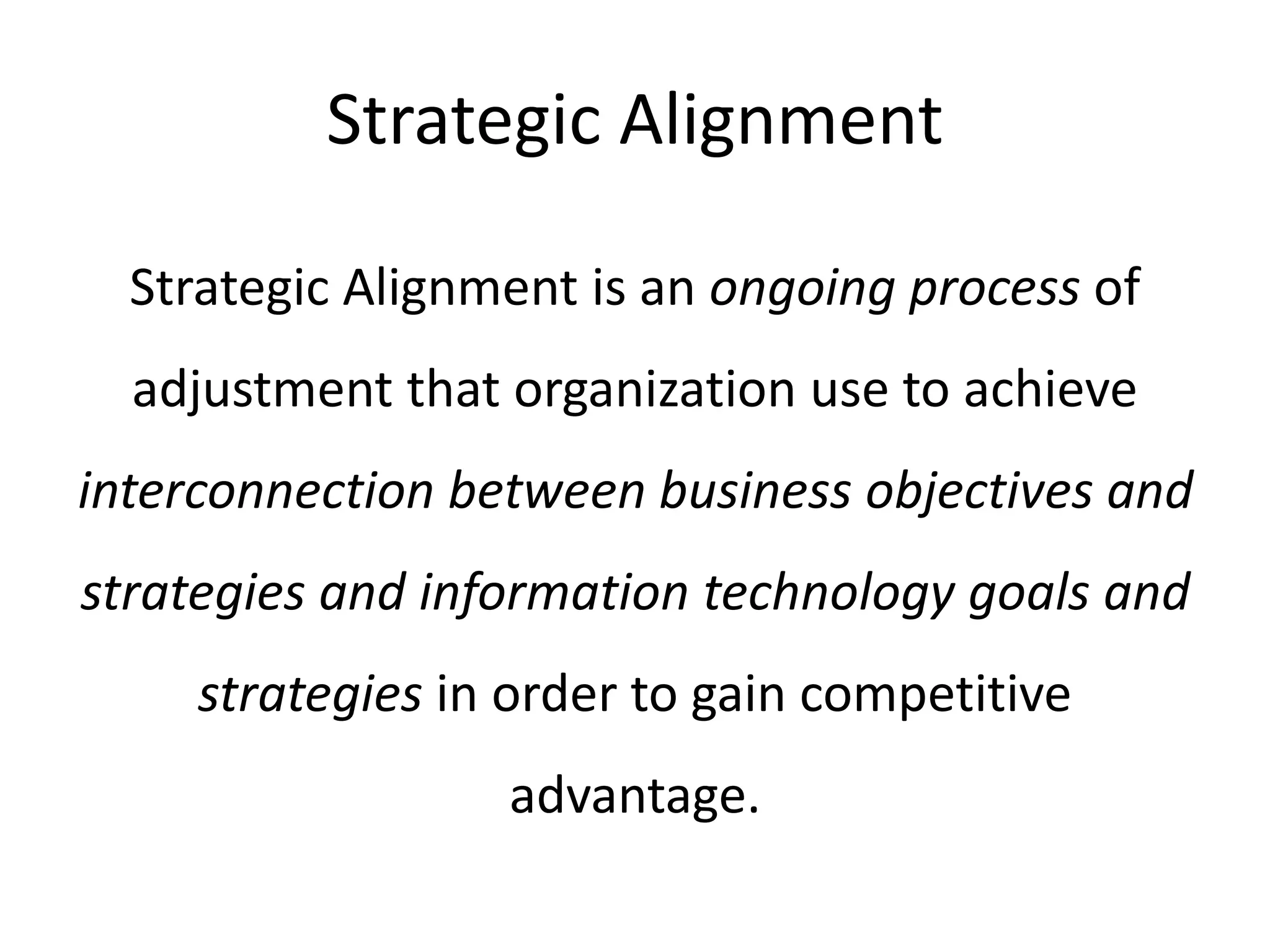 Strategic Alignment

Strategic Alignment is an ongoing process of adjustment that organization use to achieve interconnection between business objectives and strategies and information technology goals and strategies in order to gain competitive advantage.